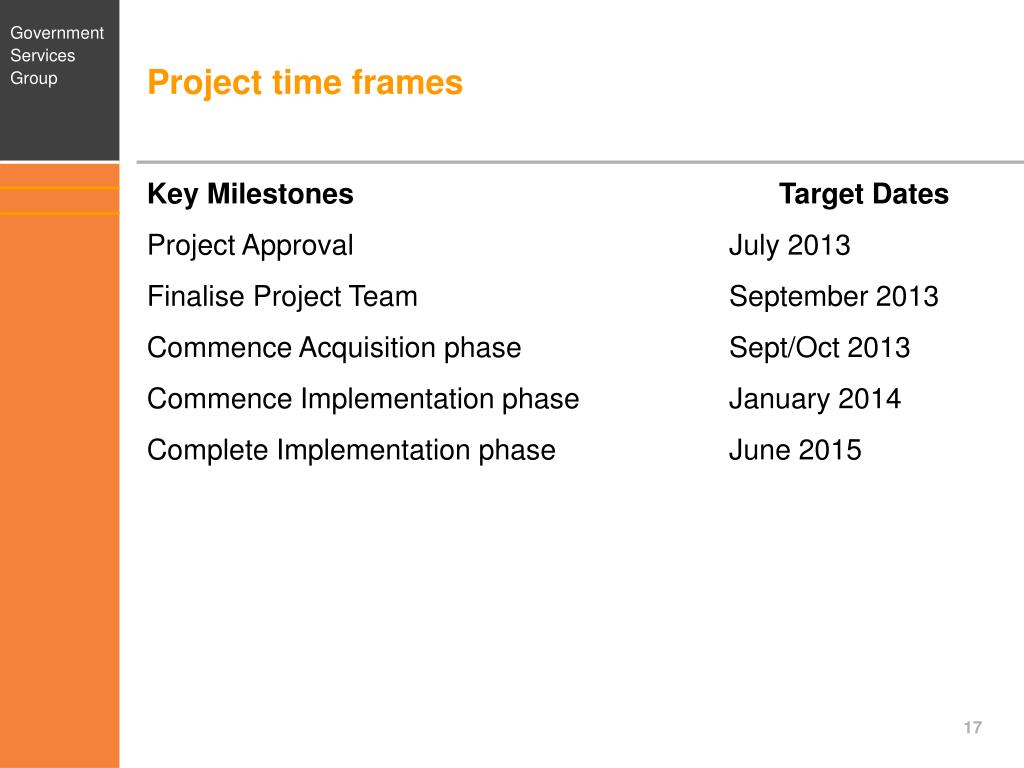 Government Services Group

Project time frames

| Key Milestones | Target Dates |
|---|---|
| Project Approval | July 2013 |
| Finalise Project Team | September 2013 |
| Commence Acquisition phase | Sept/Oct 2013 |
| Commence Implementation phase | January 2014 |
| Complete Implementation phase | June 2015 |

17